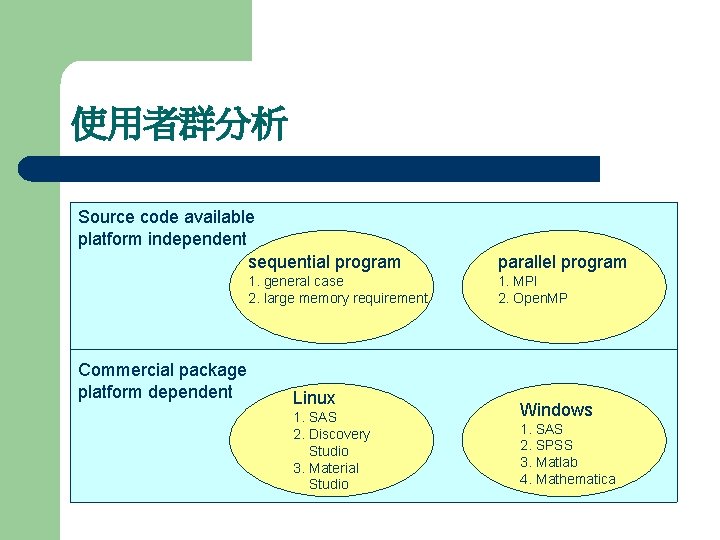 使用者群分析

Source code available
platform independent

sequential program
1. general case
2. large memory requirement

parallel program
1. MPI
2. OpenMP

Commercial package
platform dependent

Linux
1. SAS
2. Discovery Studio
3. Material Studio

Windows
1. SAS
2. SPSS
3. Matlab
4. Mathematica